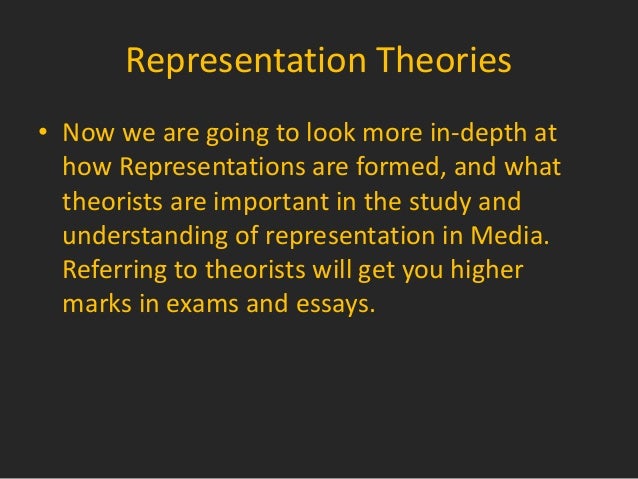 Representation Theories

• Now we are going to look more in-depth at how Representations are formed, and what theorists are important in the study and understanding of representation in Media. Referring to theorists will get you higher marks in exams and essays.